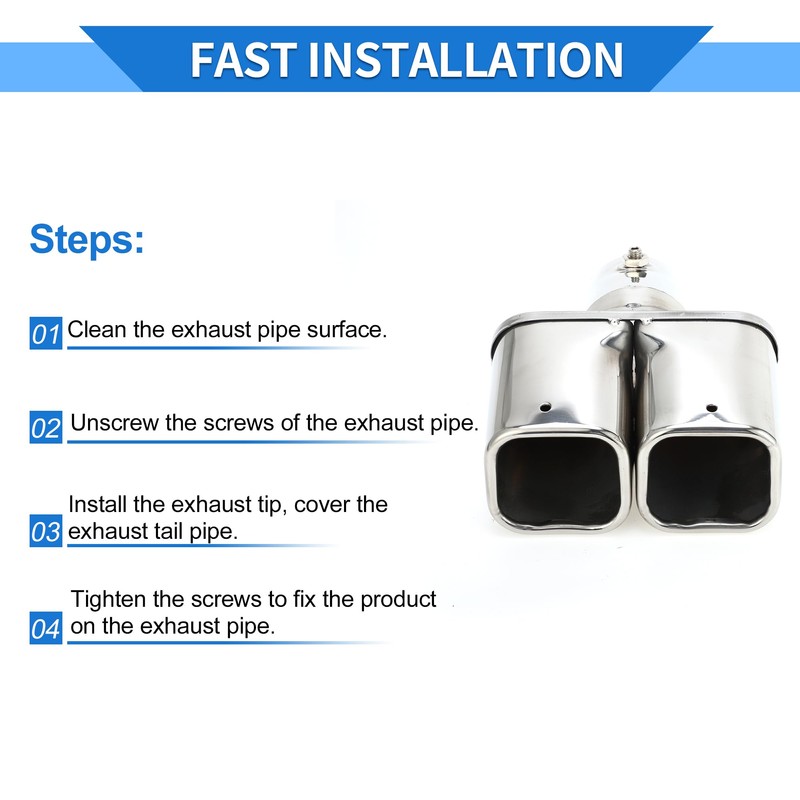 FAST INSTALLATION

Steps:

01 Clean the exhaust pipe surface.

02 Unscrew the screws of the exhaust pipe.

03 Install the exhaust tip, cover the exhaust tail pipe.

04 Tighten the screws to fix the product on the exhaust pipe.